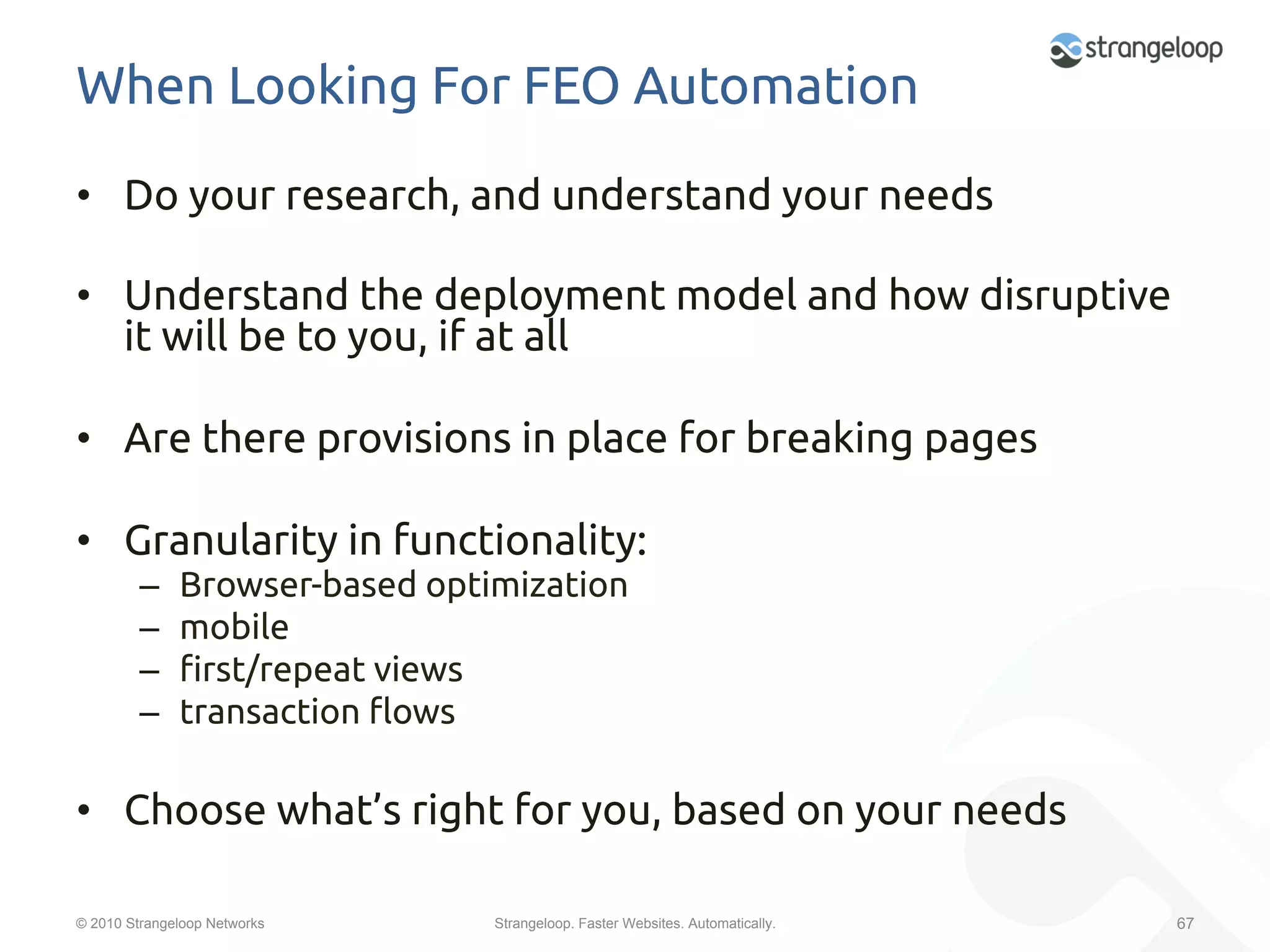 strangeloop

When Looking For FEO Automation

• Do your research, and understand your needs

• Understand the deployment model and how disruptive it will be to you, if at all

• Are there provisions in place for breaking pages

• Granularity in functionality:
– Browser-based optimization
– mobile
– first/repeat views
– transaction flows

• Choose what's right for you, based on your needs

© 2010 Strangeloop Networks

Strangeloop. Faster Websites. Automatically.

67